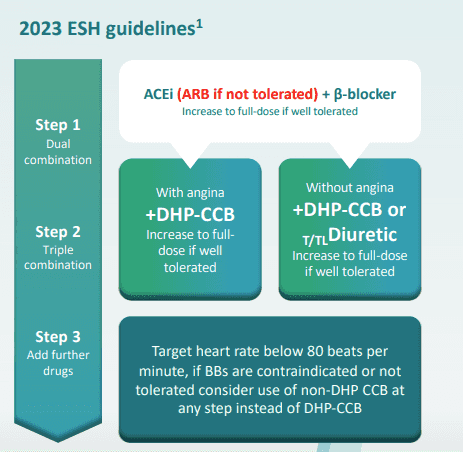 2023 ESH guidelines$^1$

Step 1
Dual combination

Step 2
Triple combination

Step 3
Add further drugs

ACEi (ARB if not tolerated) + β-blocker
Increase to full-dose if well tolerated

With angina
+DHP-CCB
Increase to full-dose if well tolerated

Without angina
+DHP-CCB or $_{T/TL}$Diuretic
Increase to full-dose if well tolerated

Target heart rate below 80 beats per minute, if BBs are contraindicated or not tolerated consider use of non-DHP CCB at any step instead of DHP-CCB